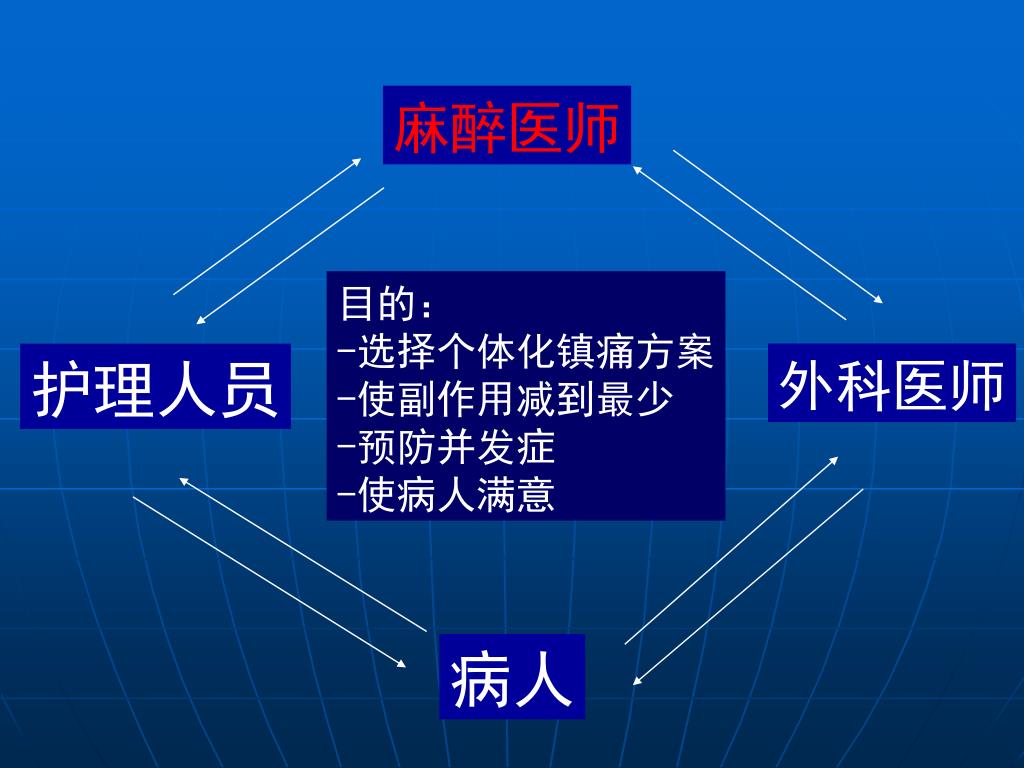 麻醉医师

护理人员

目的：
-选择个体化镇痛方案
-使副作用减到最少
-预防并发症
-使病人满意

外科医师

病人